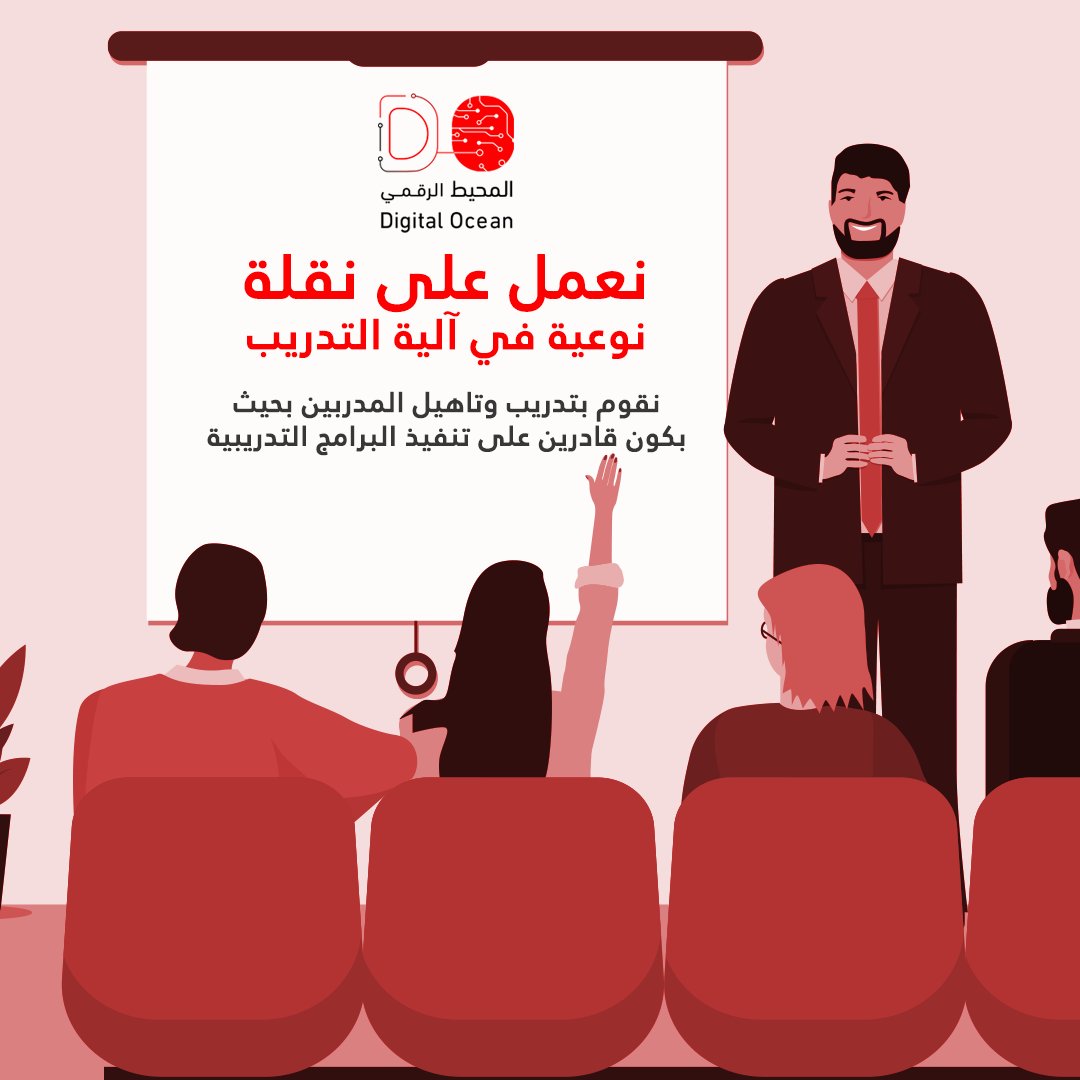 المحيط الرقمي
Digital Ocean

نعمل على نقلة
نوعية في آلية التدريب

نقوم بتدريب وتاهيل المدربين بحيث
بكون قادرين على تنفيذ البرامج التدريبية